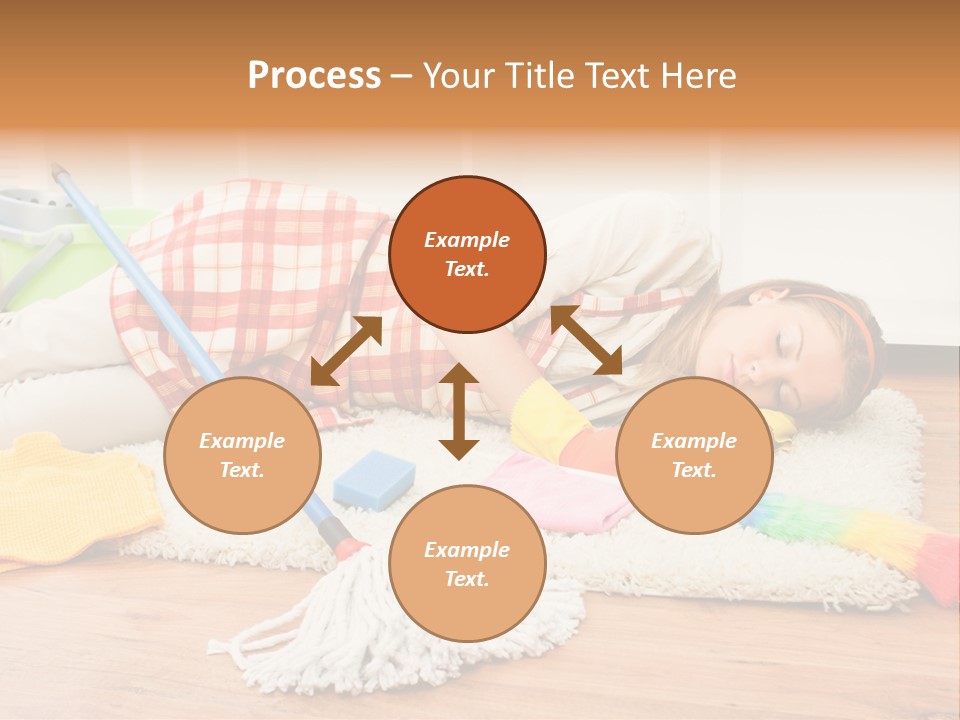 Process – Your Title Text Here

Example Text.

Example Text.

Example Text.

Example Text.